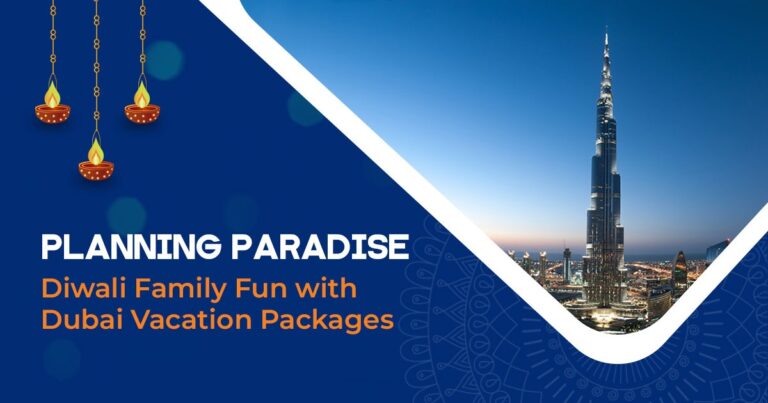 PLANNING PARADISE
Diwali Family Fun with Dubai Vacation Packages